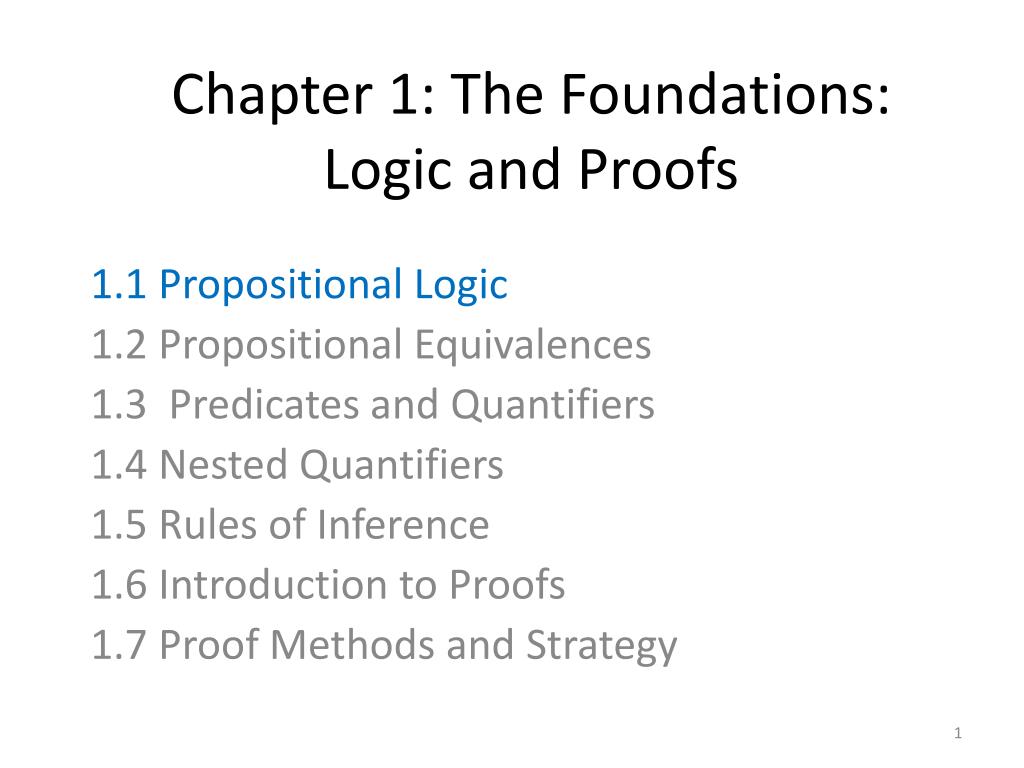 Chapter 1: The Foundations: Logic and Proofs

1.1 Propositional Logic
1.2 Propositional Equivalences
1.3 Predicates and Quantifiers
1.4 Nested Quantifiers
1.5 Rules of Inference
1.6 Introduction to Proofs
1.7 Proof Methods and Strategy

1